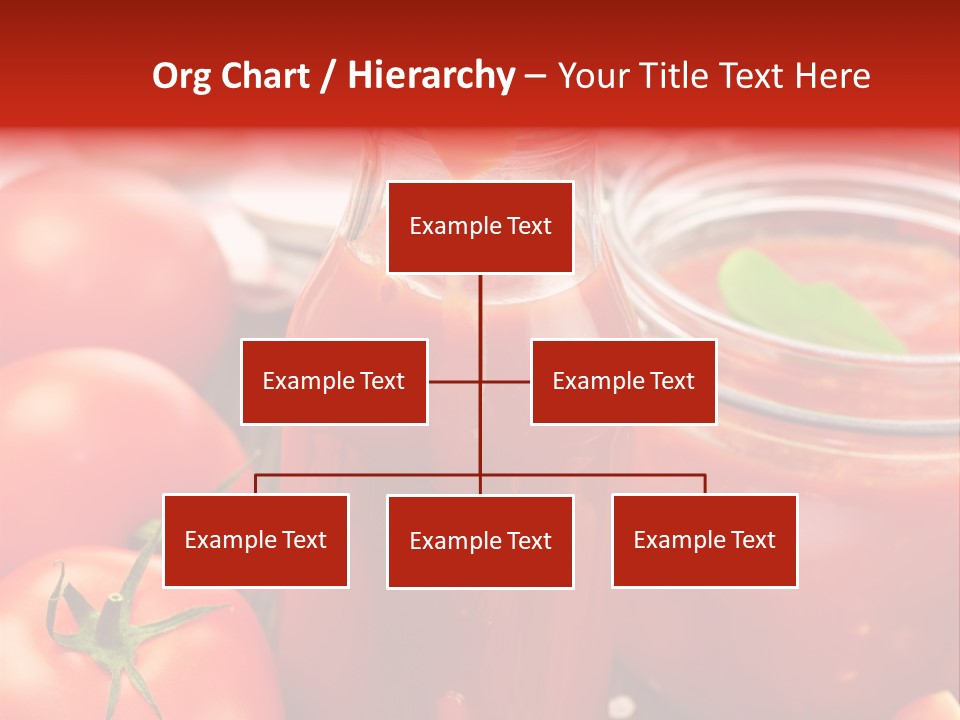 Org Chart / Hierarchy – Your Title Text Here

Example Text

Example Text

Example Text

Example Text

Example Text

Example Text